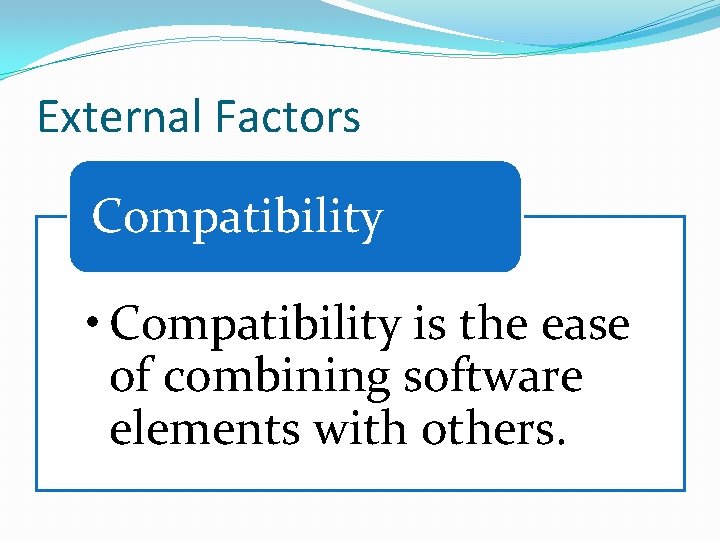 External Factors

Compatibility

• Compatibility is the ease of combining software elements with others.